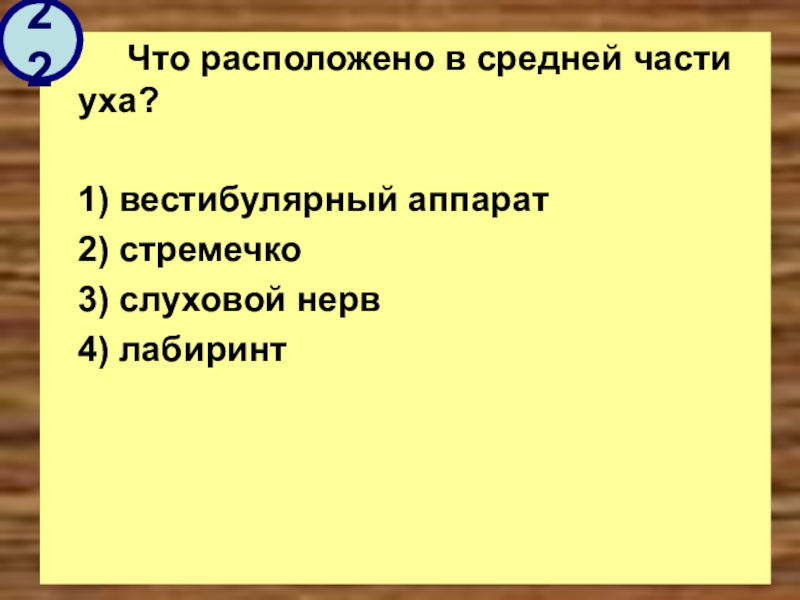 22

Что расположено в средней части уха?

1) вестибулярный аппарат
2) стремечко
3) слуховой нерв
4) лабиринт